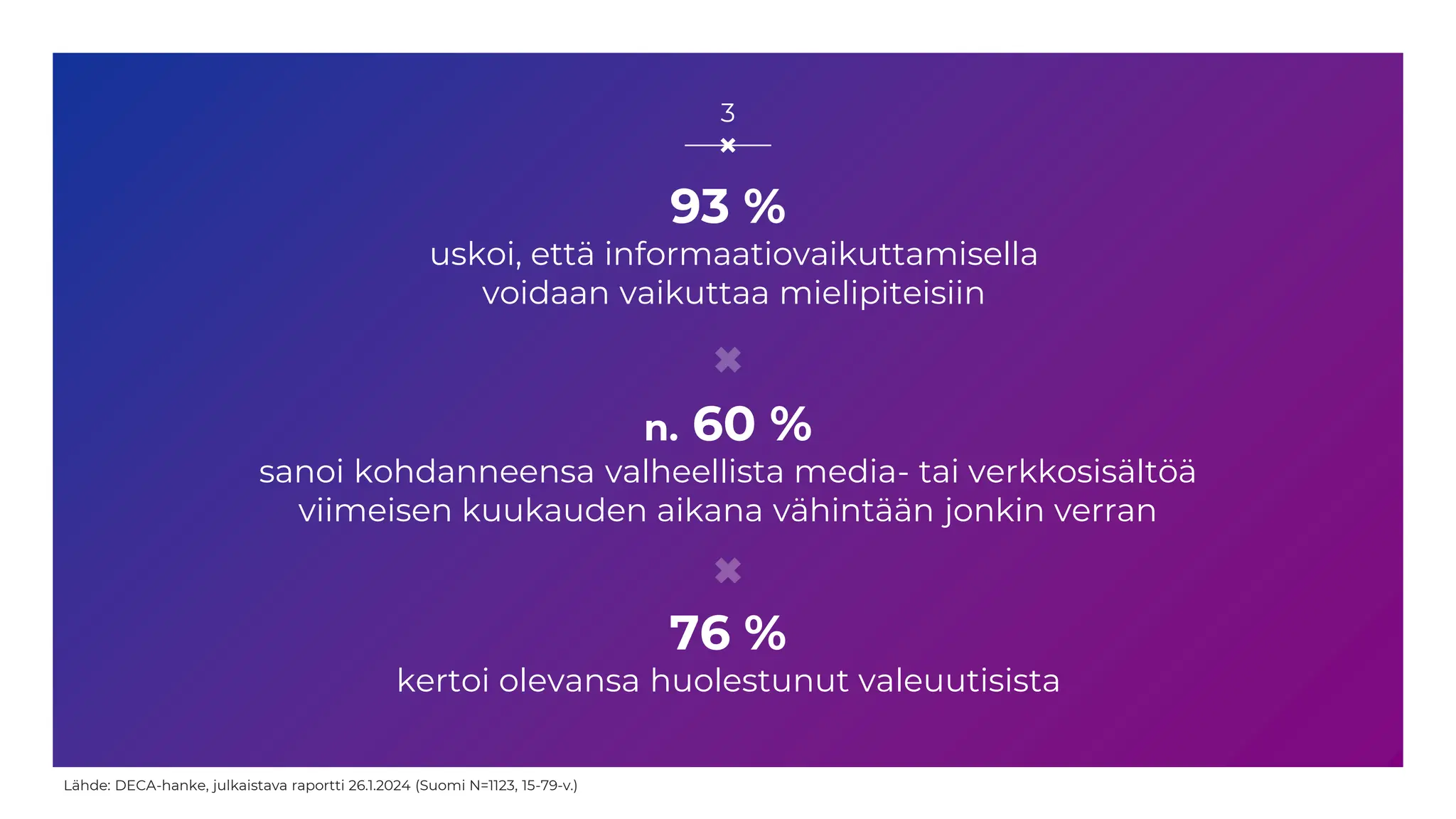 3

93 %
uskoi, että informaatiovaikuttamisella voidaan vaikuttaa mielipiteisiin

n. 60 %
sanoi kohdanneensa valheellista media- tai verkkosisältöä viimeisen kuukauden aikana vähintään jonkin verran

76 %
kertoi olevansa huolestunut valeuutisista

Lähde: DECA-hanke, julkaistava raportti 26.1.2024 (Suomi N=1123, 15-79-v.)